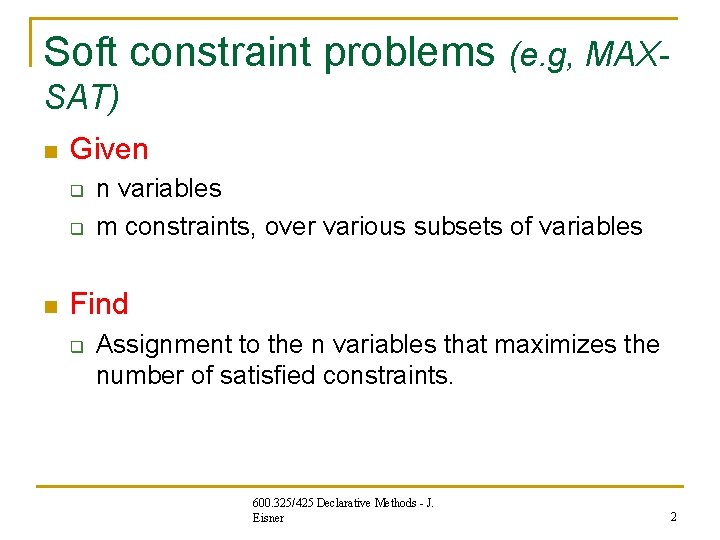 Soft constraint problems (e.g, MAX-SAT)

Given
n variables
m constraints, over various subsets of variables

Find
Assignment to the n variables that maximizes the number of satisfied constraints.

600.325/425 Declarative Methods - J. Eisner

2